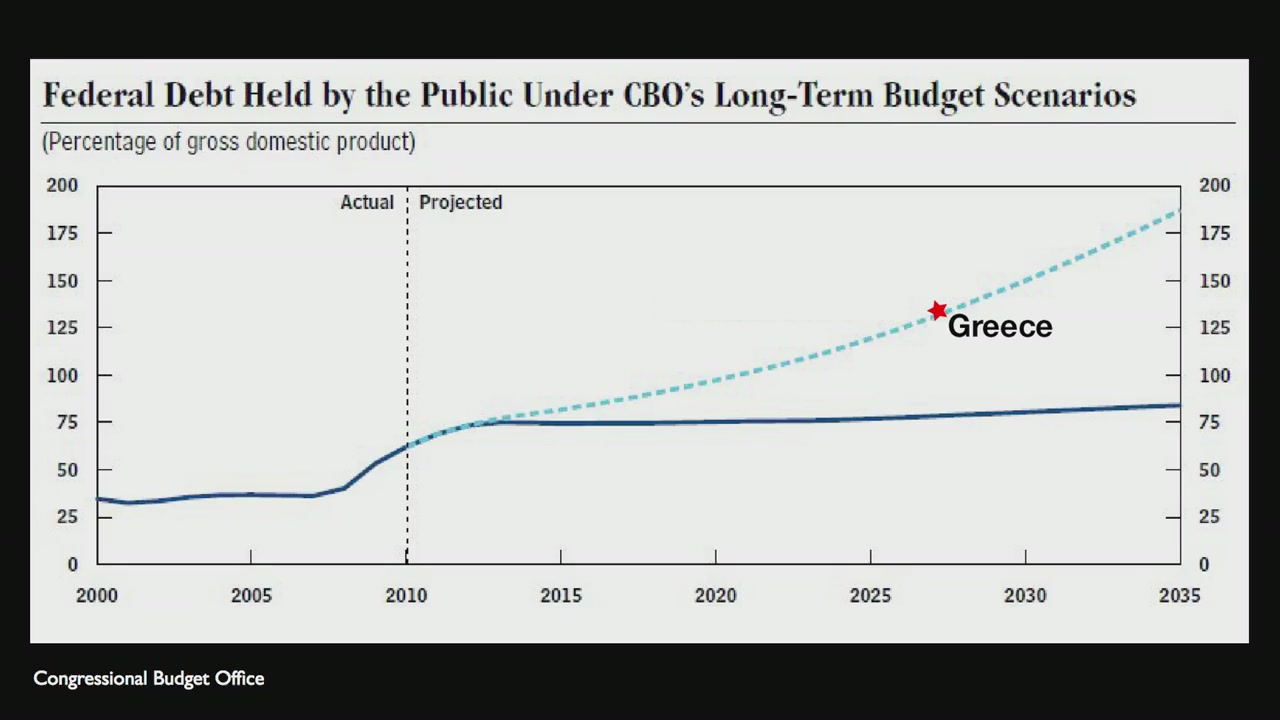 Federal Debt Held by the Public Under CBO's Long-Term Budget Scenarios

(Percentage of gross domestic product)

200
175
150
125
100
75
50
25
0

Actual

Projected

Greece

200
175
150
125
100
75
50
25
0

2000
2005
2010
2015
2020
2025
2030
2035

Congressional Budget Office